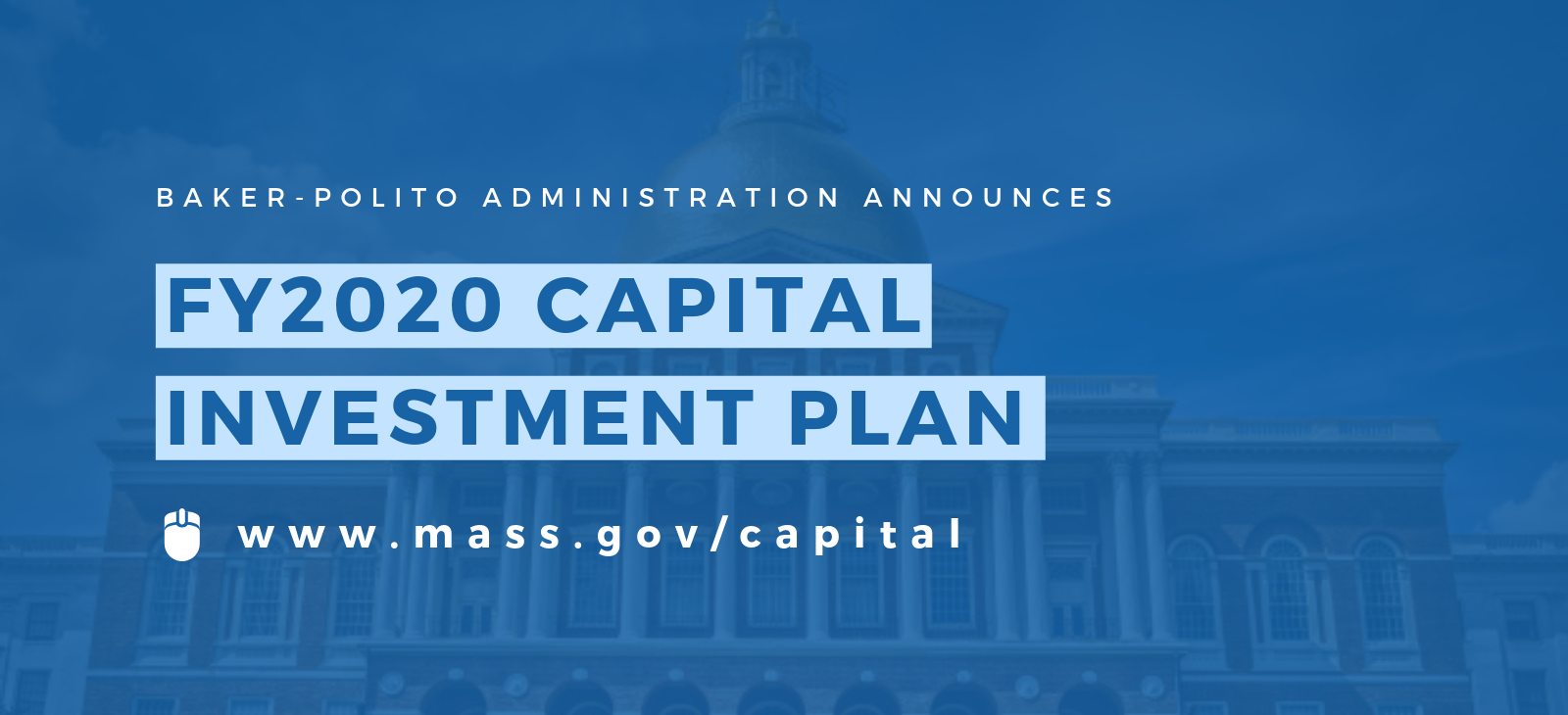 BAKER-POLITO ADMINISTRATION ANNOUNCES

FY2020 CAPITAL INVESTMENT PLAN

www.mass.gov/capital